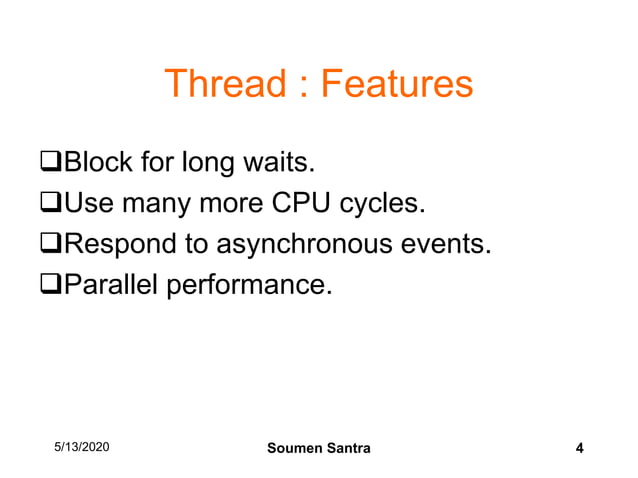 Thread : Features

❑Block for long waits.
❑Use many more CPU cycles.
❑Respond to asynchronous events.
❑Parallel performance.

5/13/2020 Soumen Santra 4